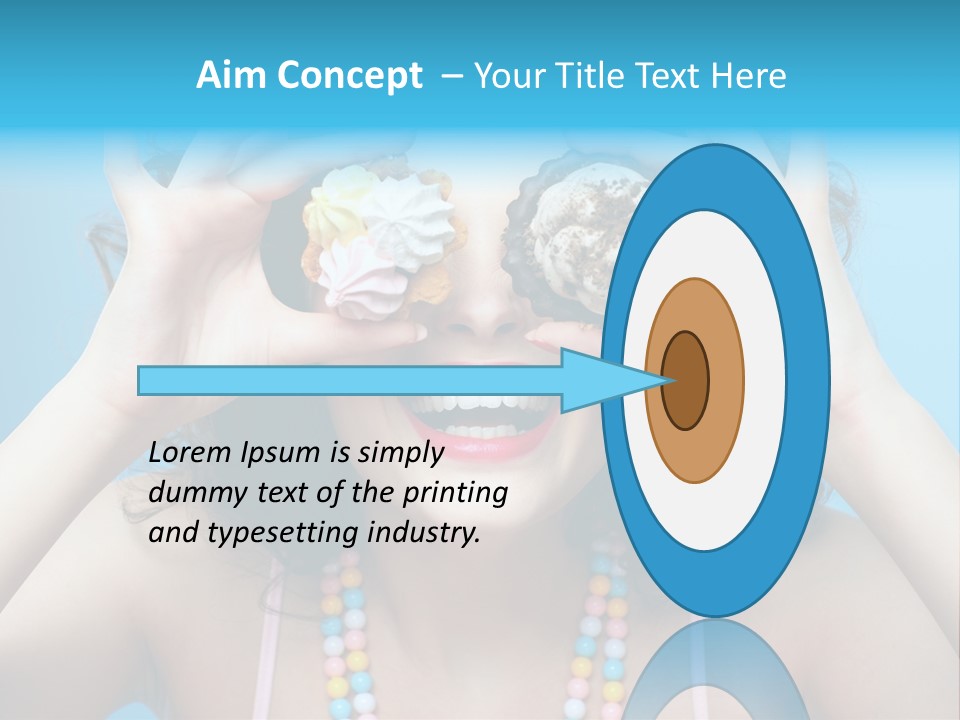 Aim Concept – Your Title Text Here

Lorem Ipsum is simply dummy text of the printing and typesetting industry.